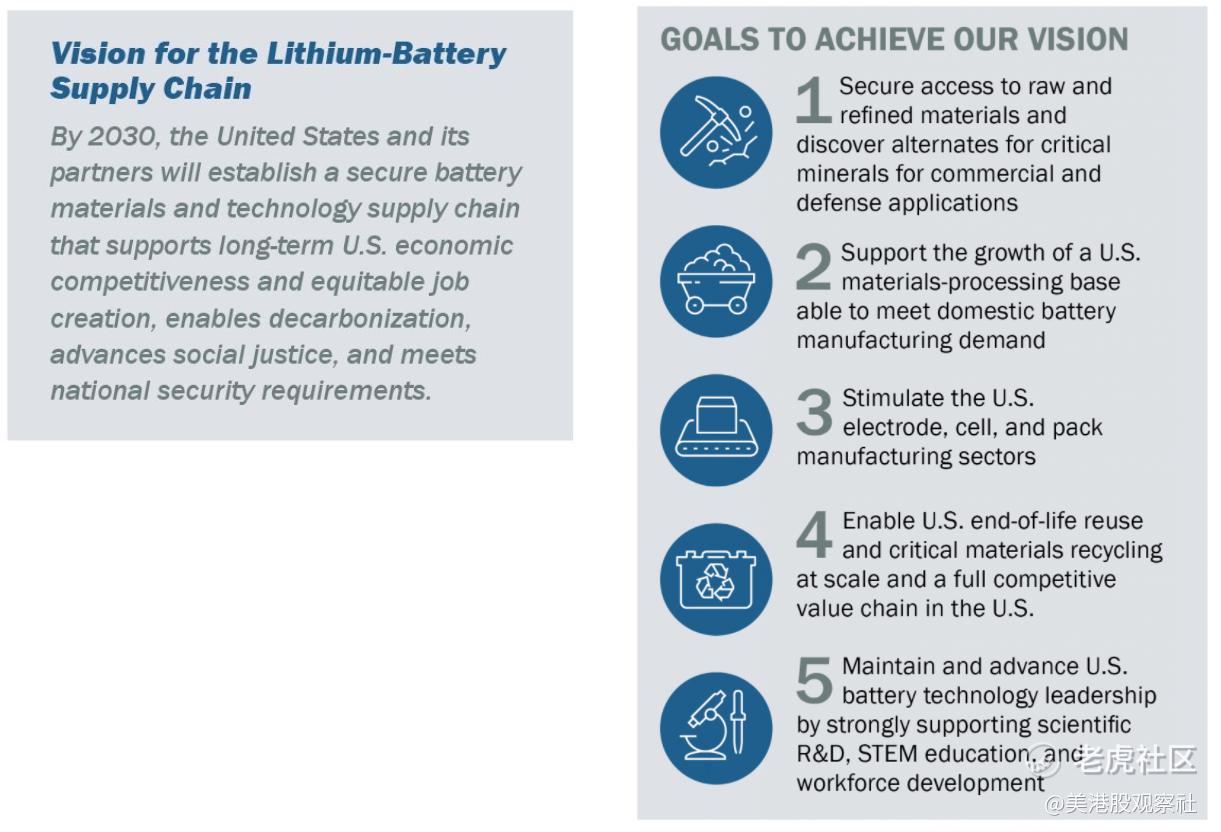 Vision for the Lithium-Battery Supply Chain

By 2030, the United States and its partners will establish a secure battery materials and technology supply chain that supports long-term U.S. economic competitiveness and equitable job creation, enables decarbonization, advances social justice, and meets national security requirements.

GOALS TO ACHIEVE OUR VISION

1 Secure access to raw and refined materials and discover alternates for critical minerals for commercial and defense applications

2 Support the growth of a U.S. materials-processing base able to meet domestic battery manufacturing demand

3 Stimulate the U.S. electrode, cell, and pack manufacturing sectors

4 Enable U.S. end-of-life reuse and critical materials recycling at scale and a full competitive value chain in the U.S.

5 Maintain and advance U.S. battery technology leadership by strongly supporting scientific R&D, STEM education, and workforce development

老虎社区
@美港股观察社